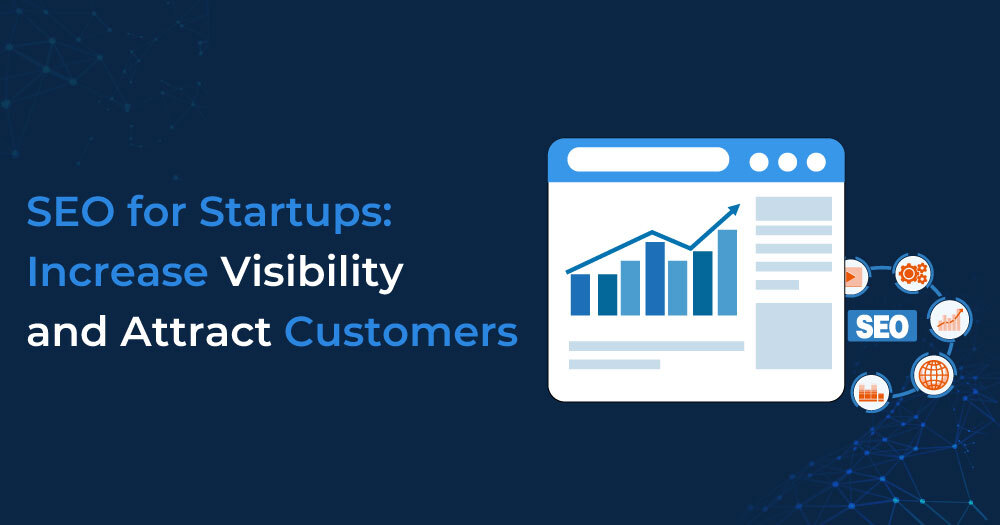 SEO for Startups: Increase Visibility and Attract Customers

SEO